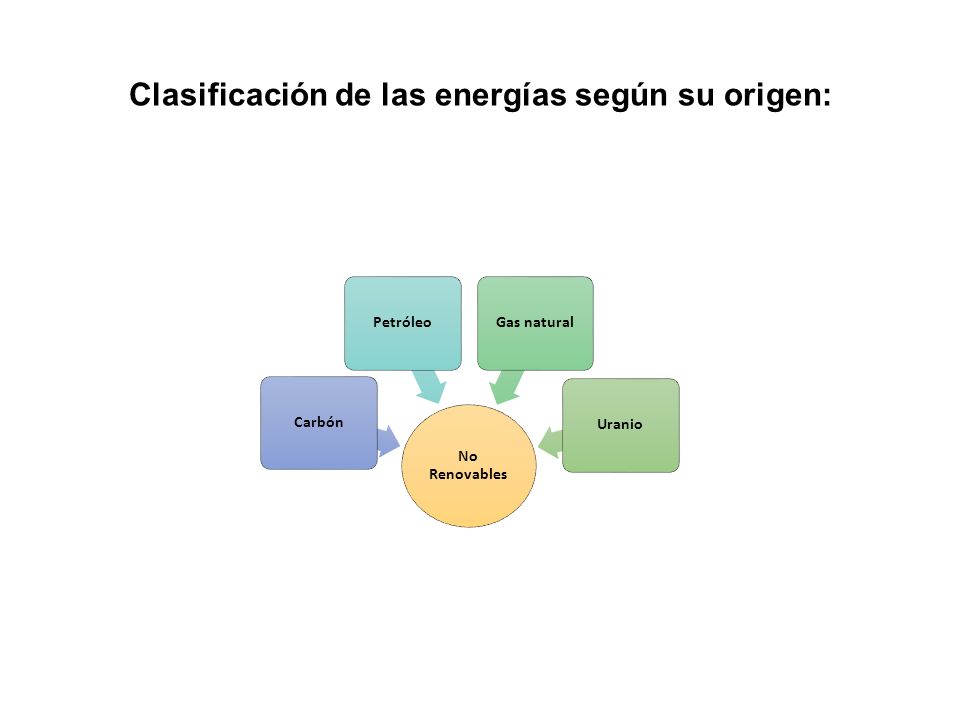 Clasificación de las energías según su origen:

Petróleo

Gas natural

Carbón

Uranio

No Renovables